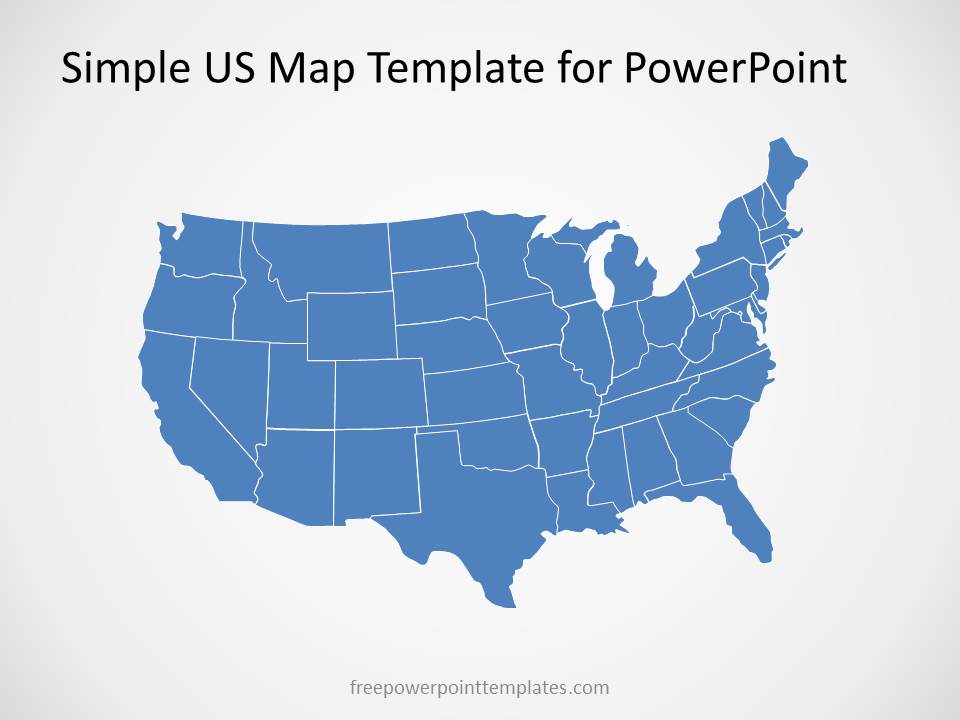 Simple US Map Template for PowerPoint

freepowerpointtemplates.com